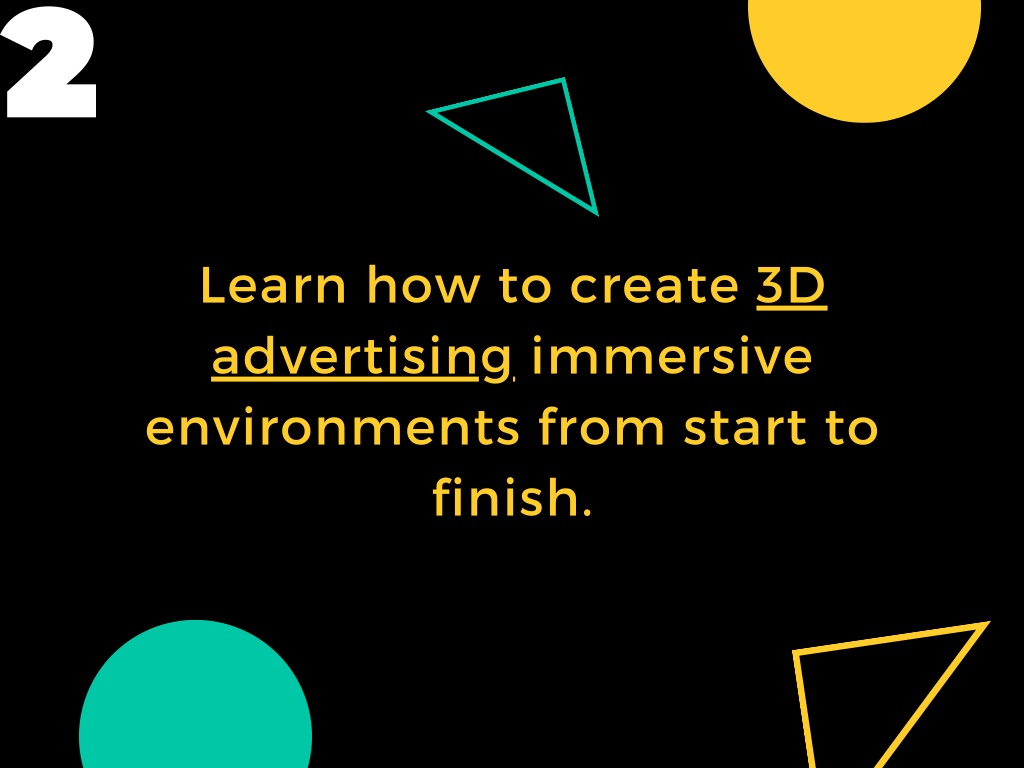 2

Learn how to create 3D advertising immersive environments from start to finish.